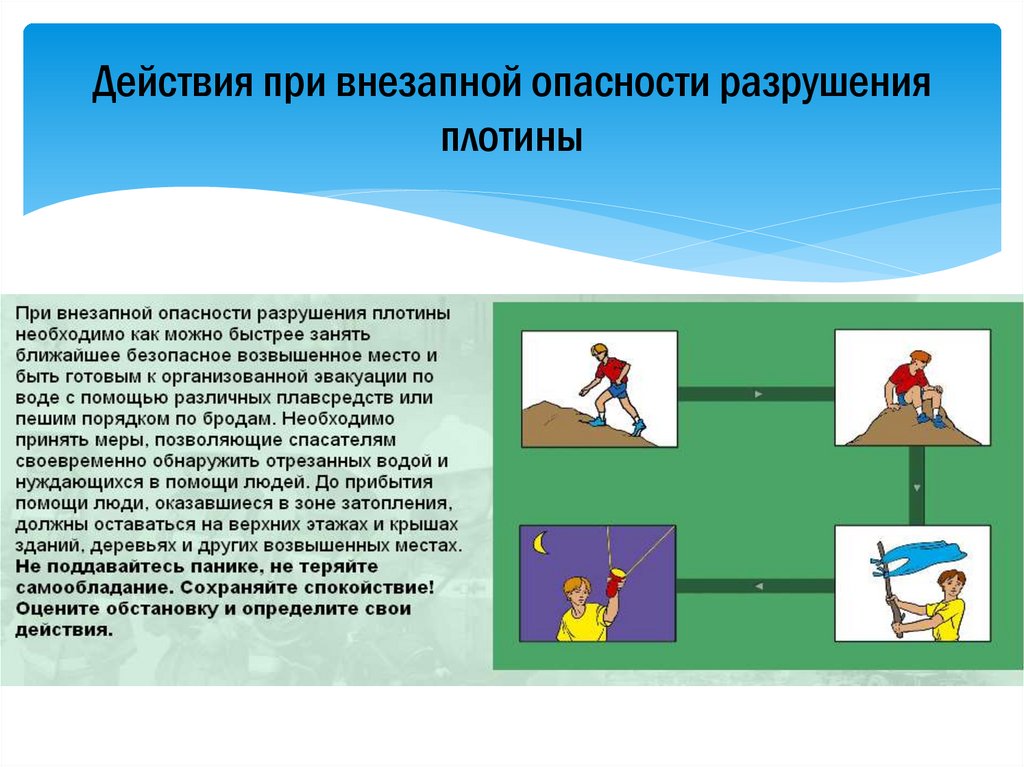 Действия при внезапной опасности разрушения плотины

При внезапной опасности разрушения плотины необходимо как можно быстрее занять ближайшее безопасное возвышенное место и быть готовым к организованной эвакуации по воде с помощью различных плавсредств или пешим порядком по бродам. Необходимо принять меры, позволяющие спасателям своевременно обнаружить отрезанных водой и нуждающихся в помощи людей. До прибытия помощи люди, оказавшиеся в зоне затопления, должны оставаться на верхних этажах и крышах зданий, деревьях и других возвышенных местах. Не поддавайтесь панике, не теряйте самообладание. Сохраняйте спокойствие! Оцените обстановку и определите свои действия.